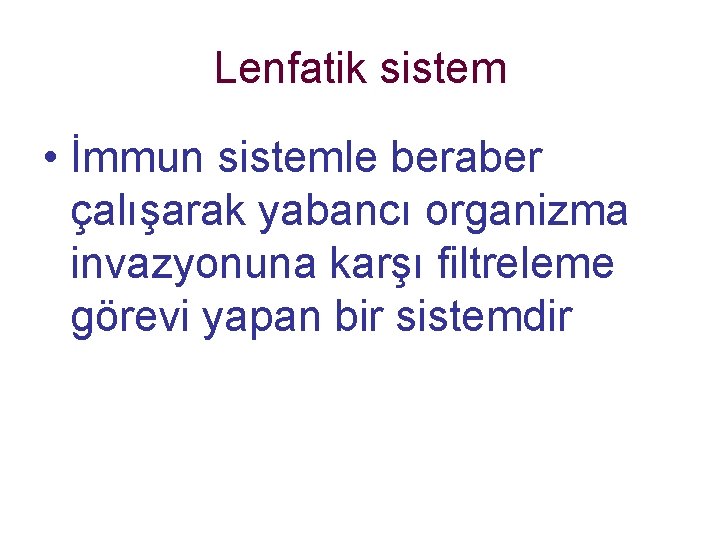 Lenfatik sistem

• İmmun sistemle beraber çalışarak yabancı organizma invazyonuna karşı filtreleme görevi yapan bir sistemdir